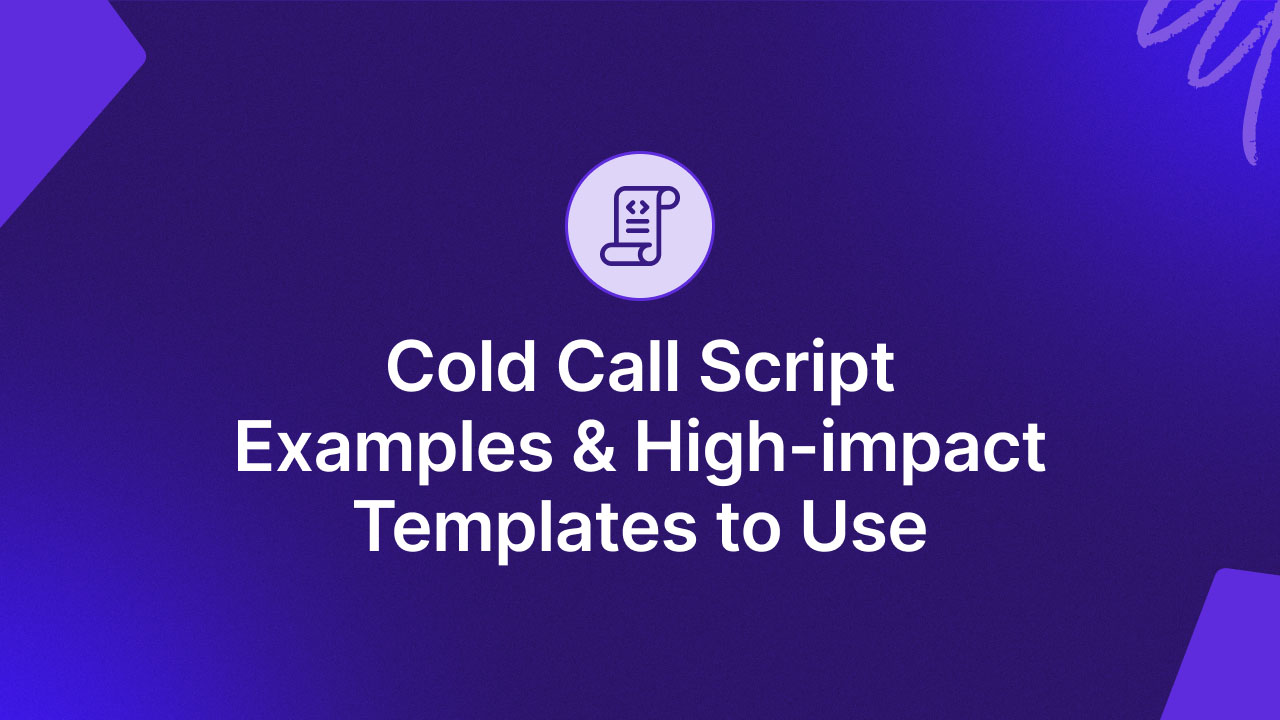 Cold Call Script Examples & High-impact Templates to Use